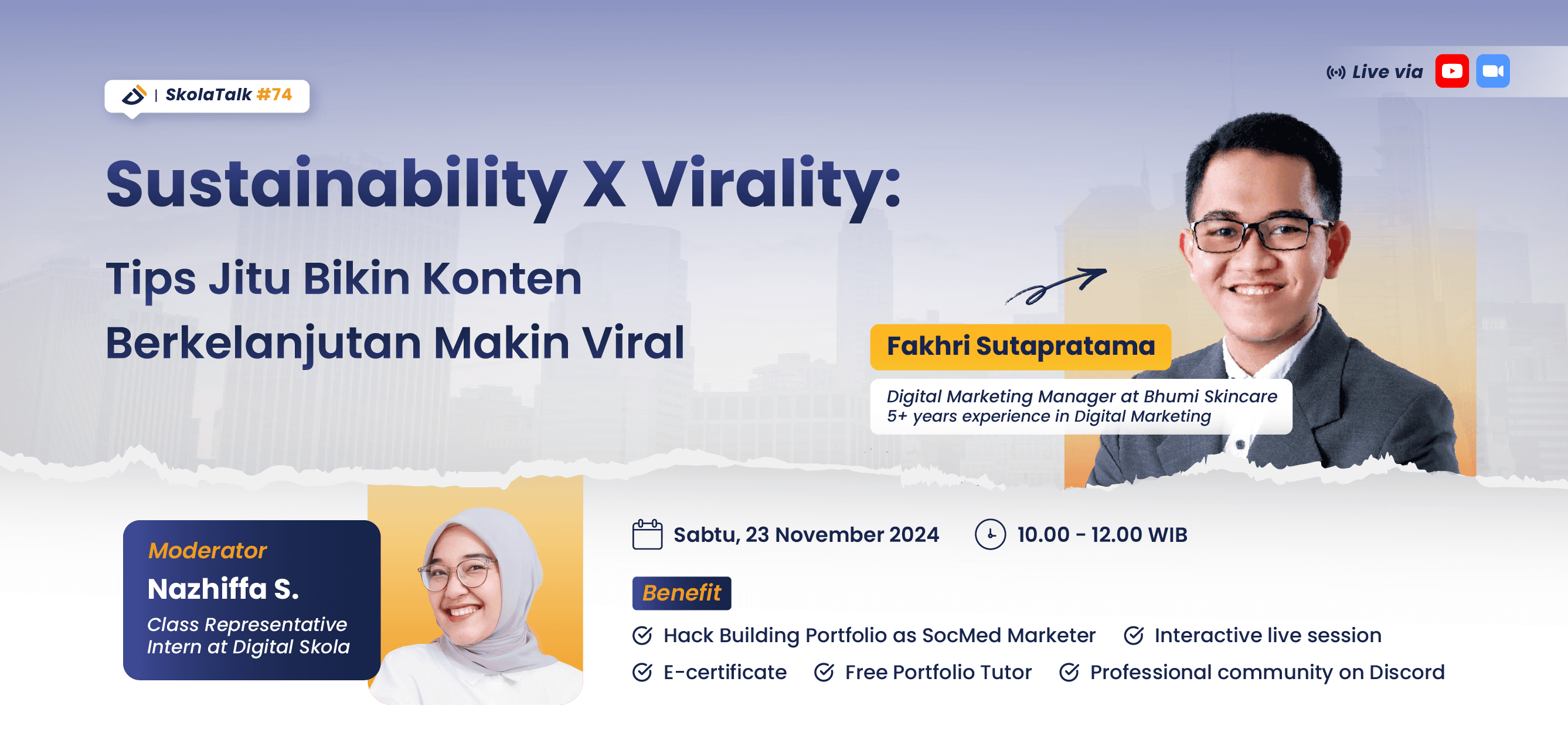 | SkolaTalk #74

Live via

Sustainability X Virality:

Tips Jitu Bikin Konten Berkelanjutan Makin Viral

Fakhri Sutapratama

Digital Marketing Manager at Bhumi Skincare
5+ years experience in Digital Marketing

Moderator
Nazhiffa S.
Class Representative Intern at Digital Skola

Sabtu, 23 November 2024

10.00 - 12.00 WIB

Benefit

Hack Building Portfolio as SocMed Marketer

Interactive live session

E-certificate

Free Portfolio Tutor

Professional community on Discord